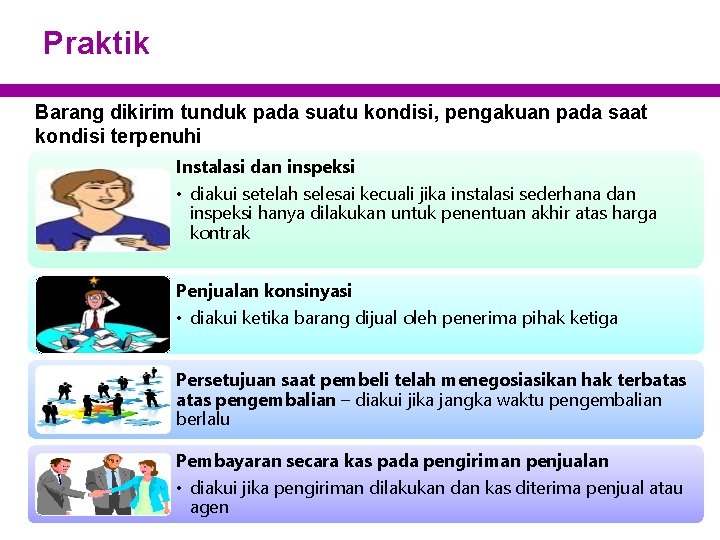 Praktik

Barang dikirim tunduk pada suatu kondisi, pengakuan pada saat kondisi terpenuhi

Instalasi dan inspeksi

• diakui setelah selesai kecuali jika instalasi sederhana dan inspeksi hanya dilakukan untuk penentuan akhir atas harga kontrak

Penjualan konsinyasi

• diakui ketika barang dijual oleh penerima pihak ketiga

Persetujuan saat pembeli telah menegosiasikan hak terbatas atas pengembalian – diakui jika jangka waktu pengembalian berlalu

Pembayaran secara kas pada pengiriman penjualan

• diakui jika pengiriman dilakukan dan kas diterima penjual atau agen